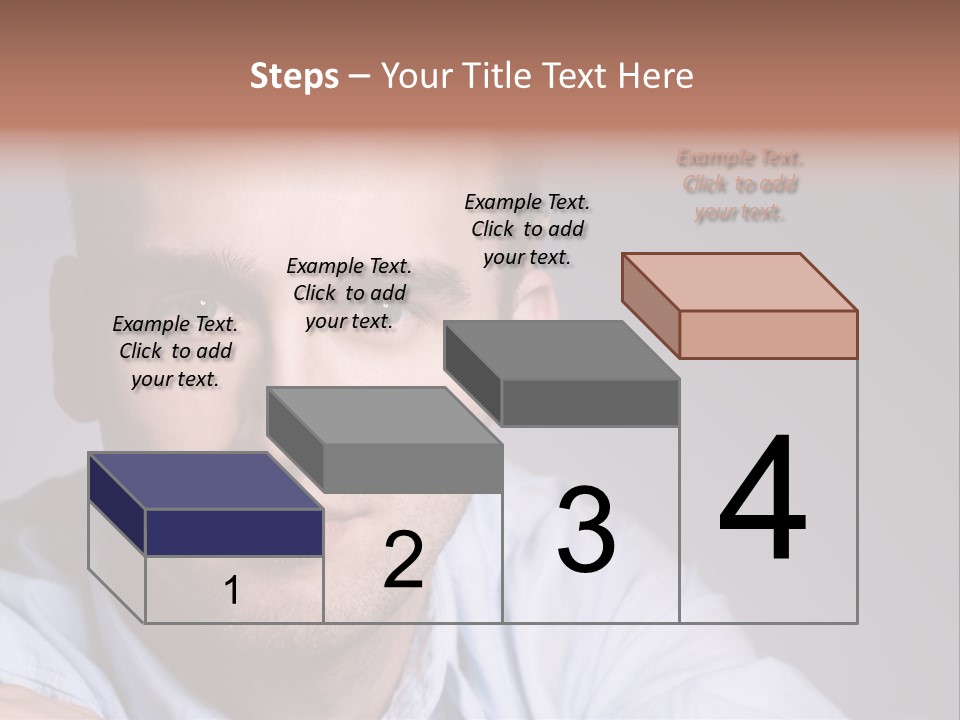 Steps – Your Title Text Here

Example Text. Click to add your text.

Example Text. Click to add your text.

Example Text. Click to add your text.

Example Text. Click to add your text.

1

2

3

4